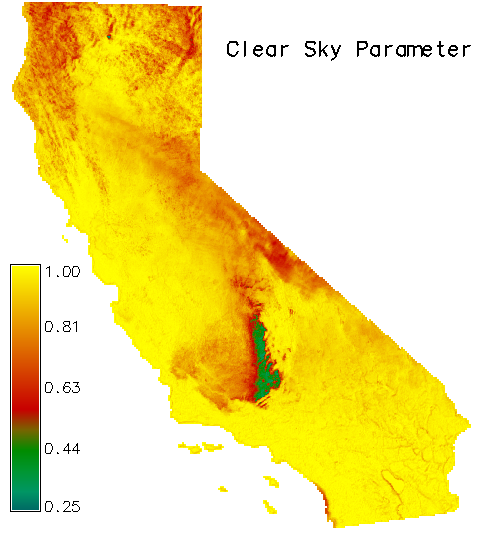 Clear Sky Parameter

1.00
0.81
0.63
0.44
0.25